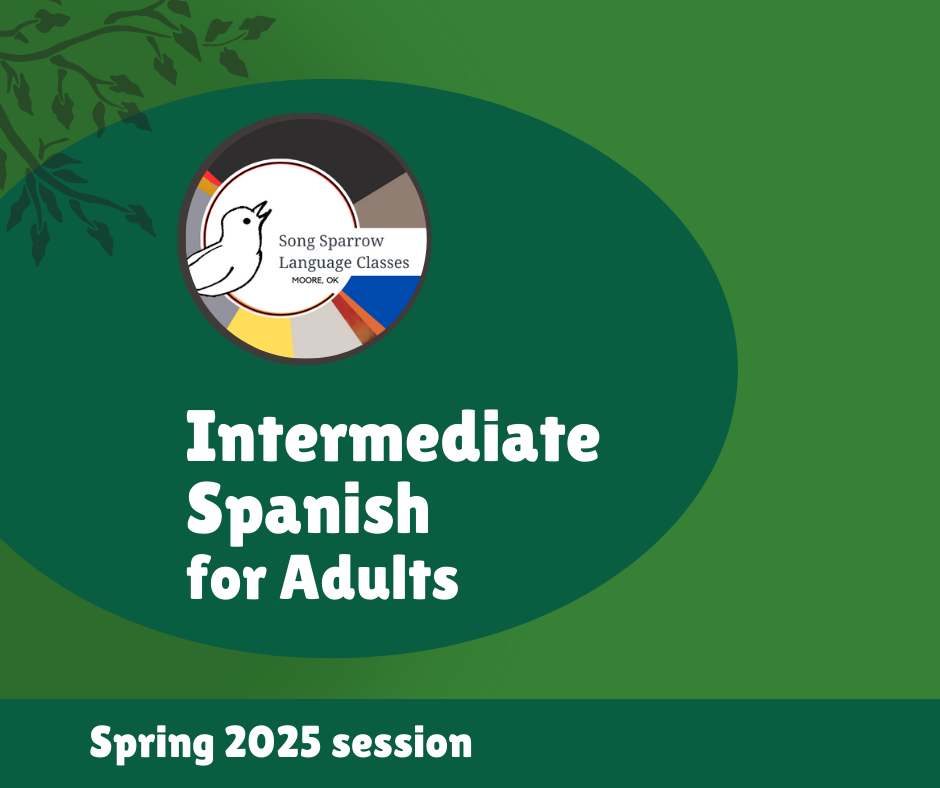 Song Sparrow Language Classes
MOORE, OK

Intermediate Spanish for Adults

Spring 2025 session